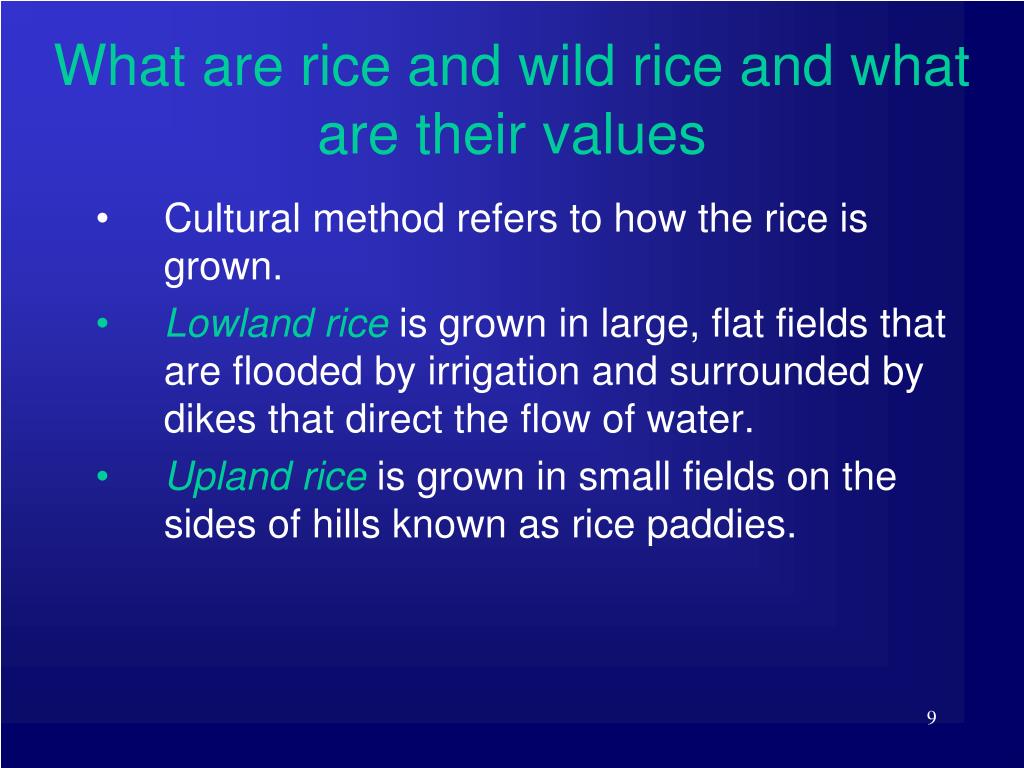 What are rice and wild rice and what are their values

• Cultural method refers to how the rice is grown.

• Lowland rice is grown in large, flat fields that are flooded by irrigation and surrounded by dikes that direct the flow of water.

• Upland rice is grown in small fields on the sides of hills known as rice paddies.

9